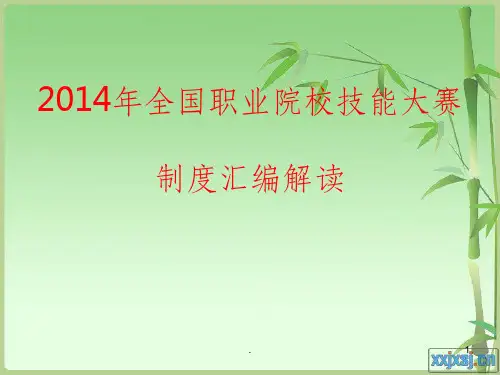 2014年全国职业院校技能大赛

制度汇编解读

.

1

xxjxsj.cn